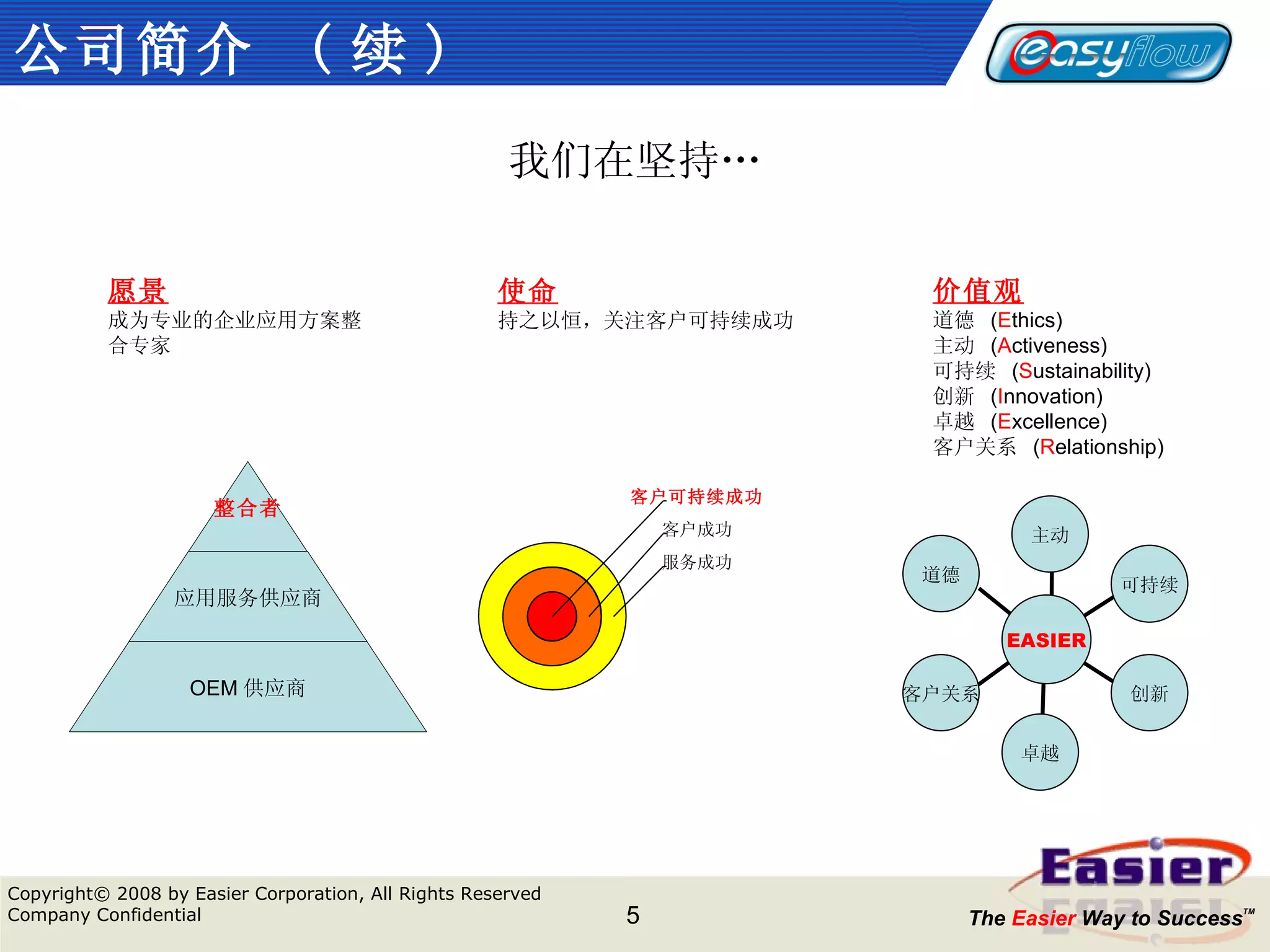 公司简介 （续）

easyflow

我们在坚持…

愿景
成为专业的企业应用方案整合专家

使命
持之以恒，关注客户可持续成功

价值观
道德 (Ethics)
主动 (Activeness)
可持续 (Sustainability)
创新 (Innovation)
卓越 (Excellence)
客户关系 (Relationship)

整合者
应用服务供应商
OEM 供应商

客户可持续成功
客户成功
服务成功

主动
道德
可持续
EASIER
客户关系
创新
卓越

Copyright© 2008 by Easier Corporation, All Rights Reserved
Company Confidential

5

Easier
The Easier Way to Success™